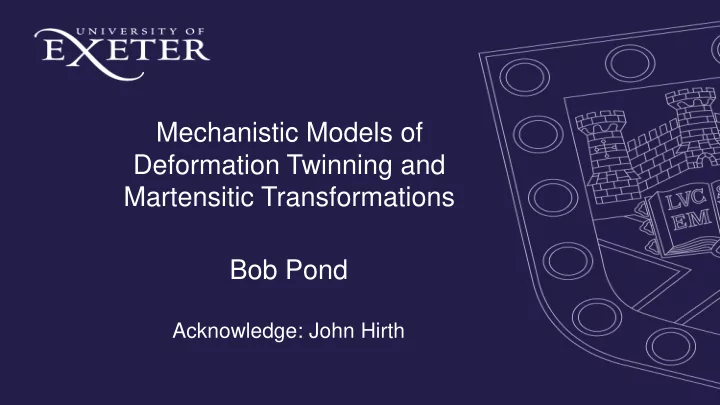 UNIVERSITY OF
EXETER

Mechanistic Models of Deformation Twinning and Martensitic Transformations

Bob Pond

Acknowledge: John Hirth

LVC
EM